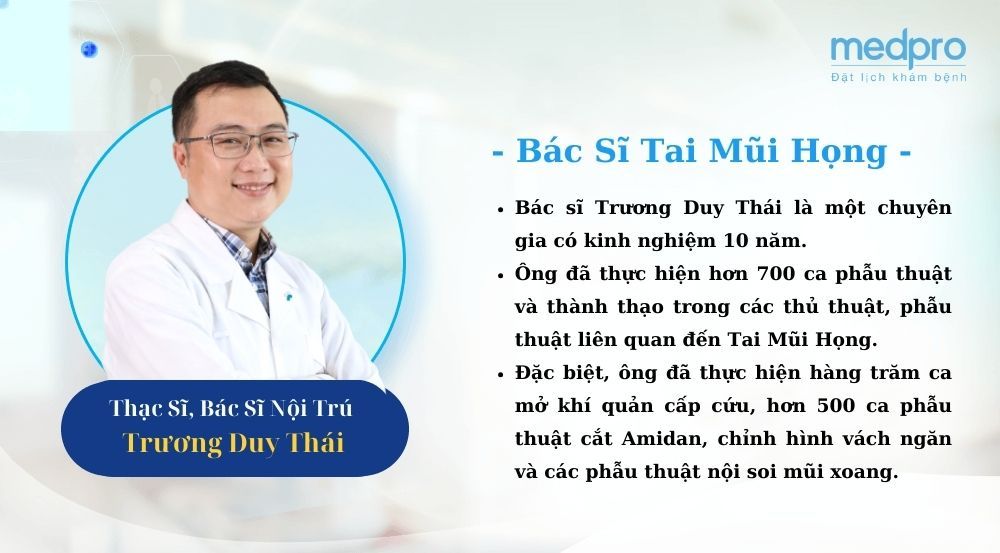 medpro
Đặt lịch khám bệnh

- Bác Sĩ Tai Mũi Họng -

• Bác sĩ Trương Duy Thái là một chuyên gia có kinh nghiệm 10 năm.
• Ông đã thực hiện hơn 700 ca phẫu thuật và thành thạo trong các thủ thuật, phẫu thuật liên quan đến Tai Mũi Họng.
• Đặc biệt, ông đã thực hiện hàng trăm ca mở khí quản cấp cứu, hơn 500 ca phẫu thuật cắt Amidan, chỉnh hình vách ngăn và các phẫu thuật nội soi mũi xoang.

Thạc Sĩ, Bác Sĩ Nội Trú
Trương Duy Thái